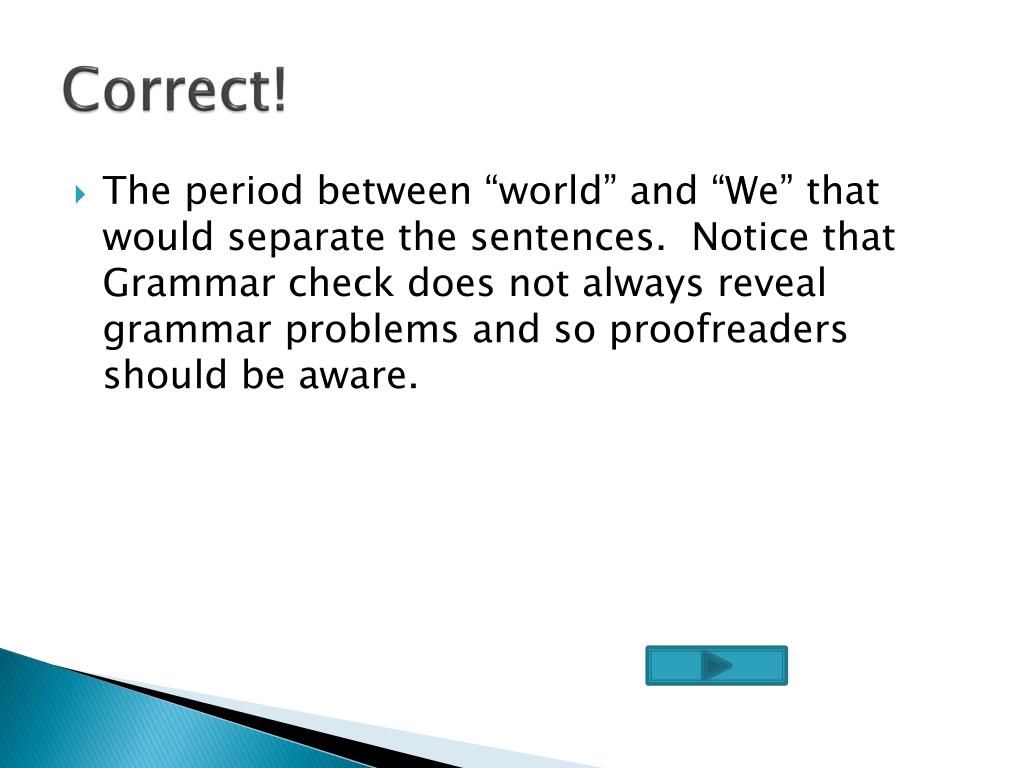 Correct!

The period between “world” and “We” that would separate the sentences.  Notice that Grammar check does not always reveal grammar problems and so proofreaders should be aware.